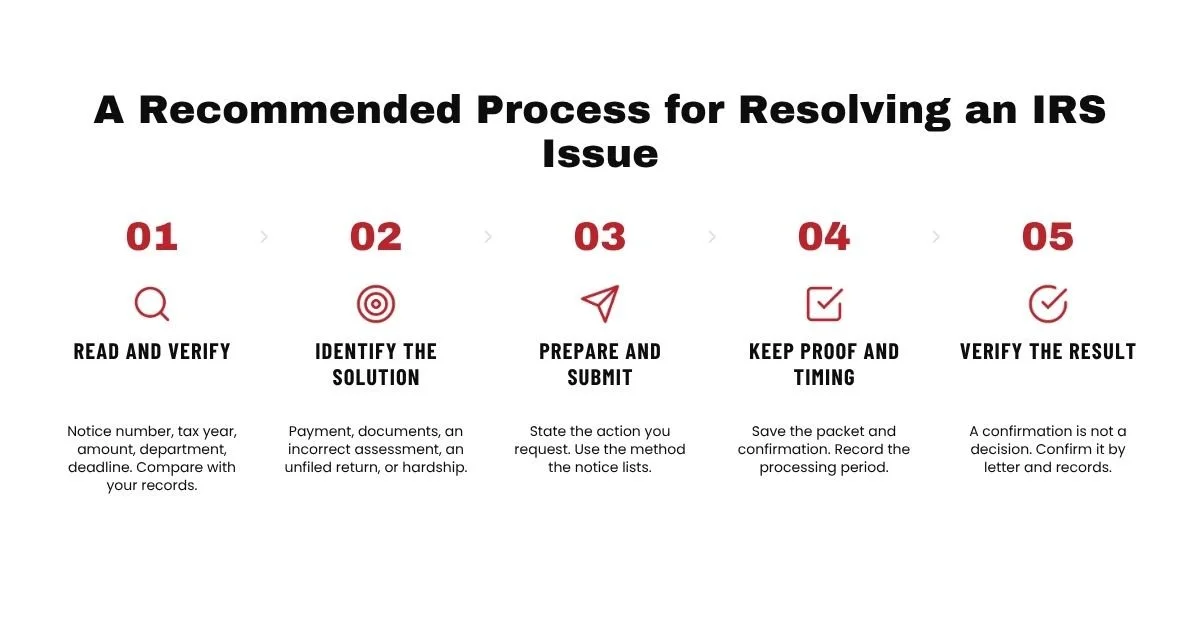 A Recommended Process for Resolving an IRS Issue

01

READ AND VERIFY

Notice number, tax year, amount, department, deadline. Compare with your records.

02

IDENTIFY THE SOLUTION

Payment, documents, an incorrect assessment, an unfiled return, or hardship.

03

PREPARE AND SUBMIT

State the action you request. Use the method the notice lists.

04

KEEP PROOF AND TIMING

Save the packet and confirmation. Record the processing period.

05

VERIFY THE RESULT

A confirmation is not a decision. Confirm it by letter and records.